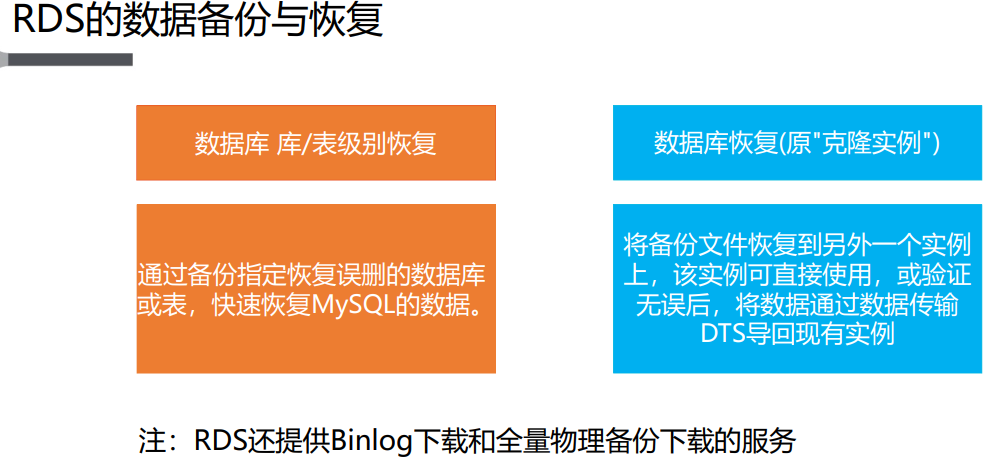 RDS的数据备份与恢复

数据库 库/表级别恢复

通过备份指定恢复误删的数据库或表，快速恢复MySQL的数据。

数据库恢复(原"克隆实例")

将备份文件恢复到另外一个实例上，该实例可直接使用，或验证无误后，将数据通过数据传输DTS导回现有实例

注：RDS还提供Binlog下载和全量物理备份下载的服务